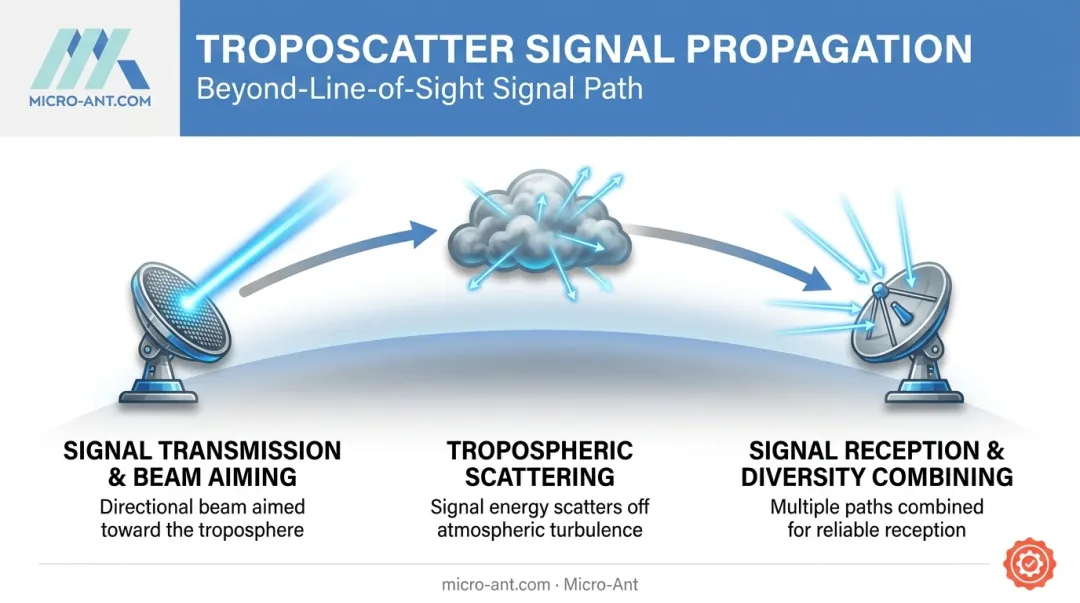 MICRO-ANT.COM

TROPOSCATTER SIGNAL PROPAGATION
Beyond-Line-of-Sight Signal Path

SIGNAL TRANSMISSION & BEAM AIMING
Directional beam aimed toward the troposphere

TROPOSPHERIC SCATTERING
Signal energy scatters off atmospheric turbulence

SIGNAL RECEPTION & DIVERSITY COMBINING
Multiple paths combined for reliable reception

micro-ant.com · Micro-Ant